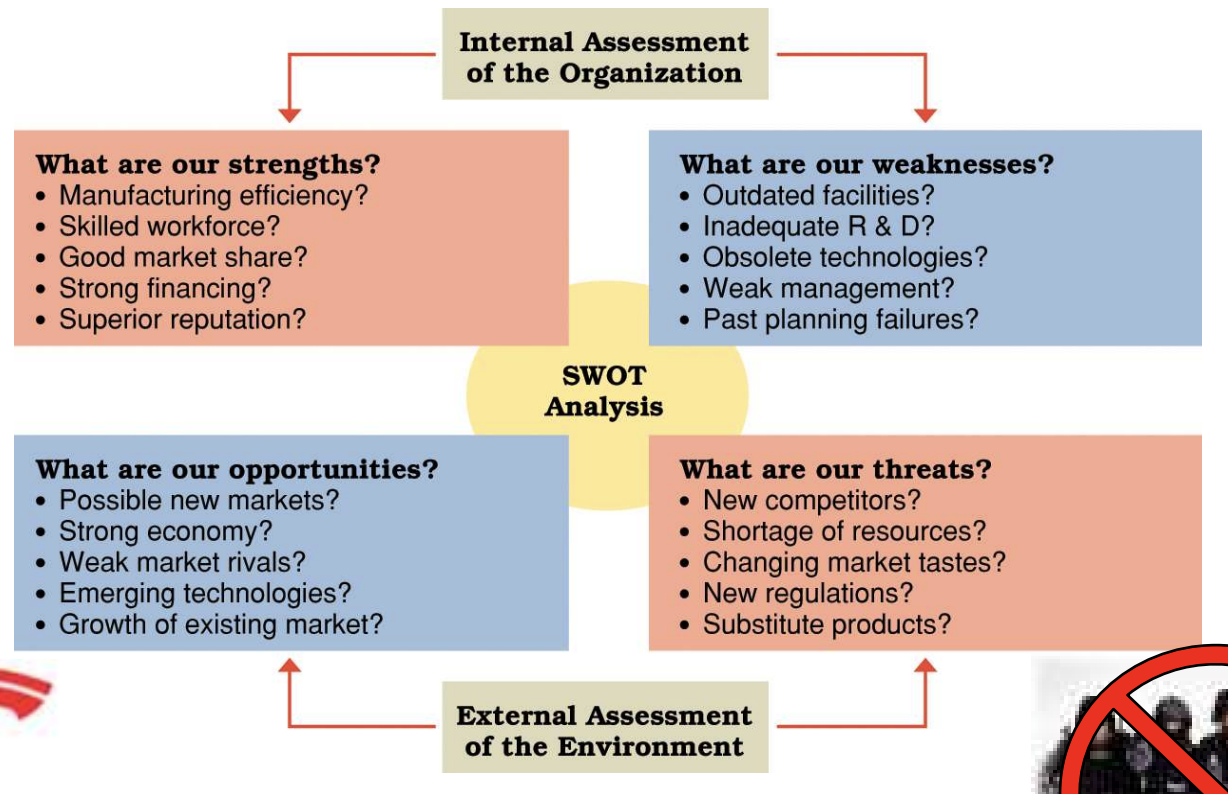 Internal Assessment of the Organization

What are our strengths?
• Manufacturing efficiency?
• Skilled workforce?
• Good market share?
• Strong financing?
• Superior reputation?

What are our weaknesses?
• Outdated facilities?
• Inadequate R & D?
• Obsolete technologies?
• Weak management?
• Past planning failures?

SWOT Analysis

What are our opportunities?
• Possible new markets?
• Strong economy?
• Weak market rivals?
• Emerging technologies?
• Growth of existing market?

What are our threats?
• New competitors?
• Shortage of resources?
• Changing market tastes?
• New regulations?
• Substitute products?

External Assessment of the Environment